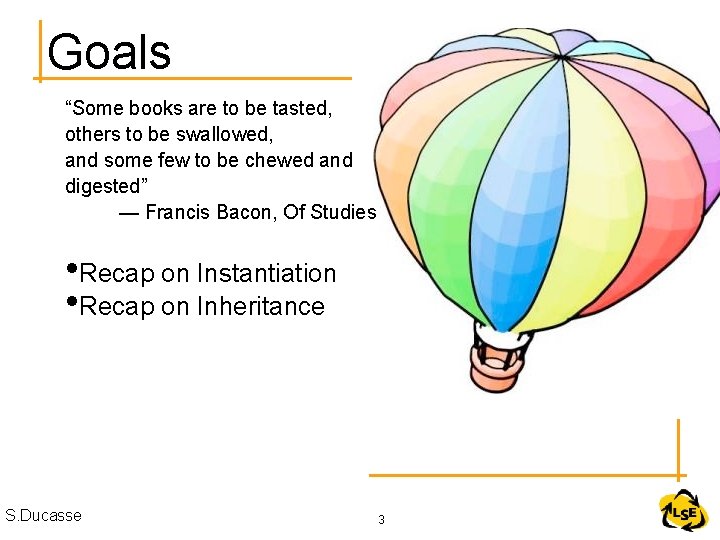 Goals

“Some books are to be tasted, others to be swallowed, and some few to be chewed and digested”

— Francis Bacon, Of Studies

•Recap on Instantiation
•Recap on Inheritance

S.Ducasse

3

LSE